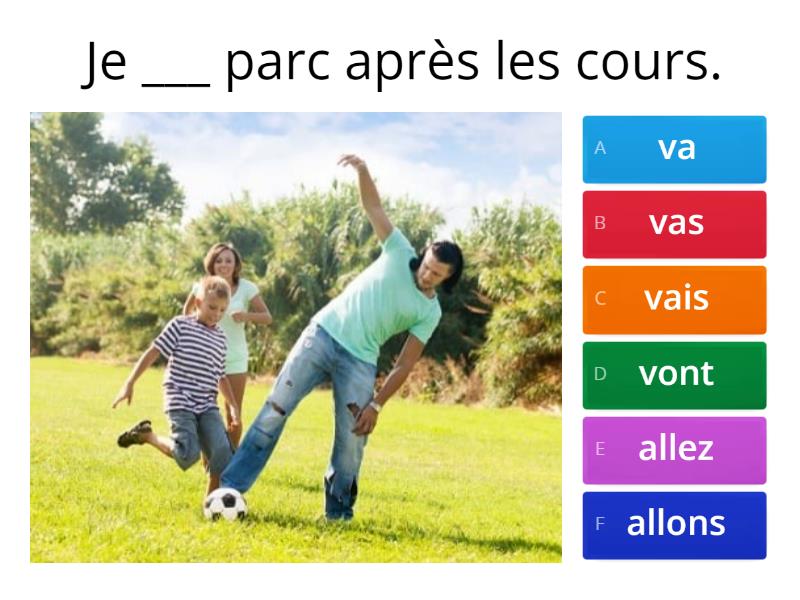 Je ___ parc après les cours.

A va

B vas

C vais

D vont

E allez

F allons